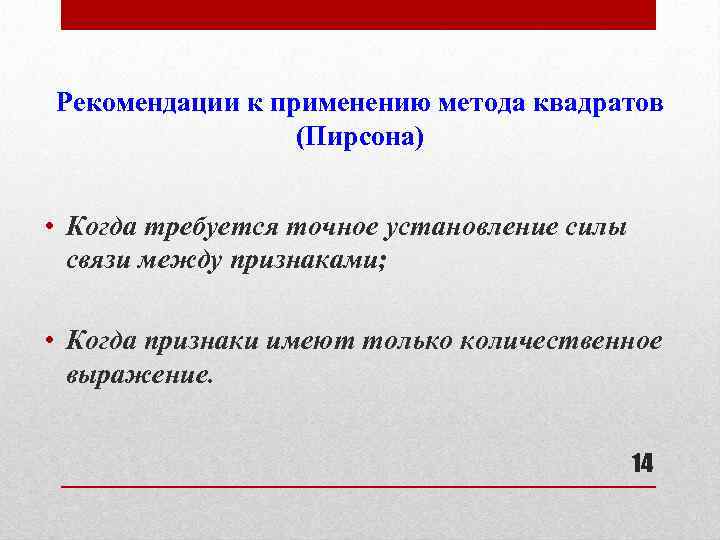 Рекомендации к применению метода квадратов (Пирсона)

• Когда требуется точное установление силы связи между признаками;

• Когда признаки имеют только количественное выражение.

14